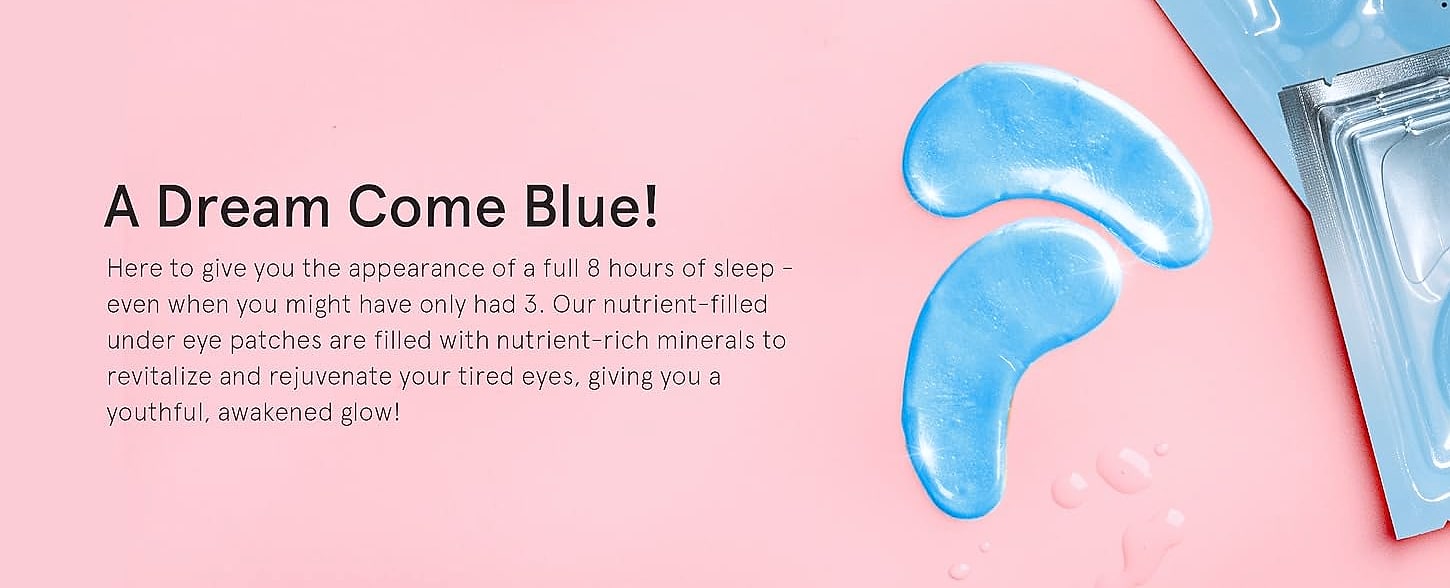 A Dream Come Blue!

Here to give you the appearance of a full 8 hours of sleep - even when you might have only had 3. Our nutrient-filled under eye patches are filled with nutrient-rich minerals to revitalize and rejuvenate your tired eyes, giving you a youthful, awakened glow!